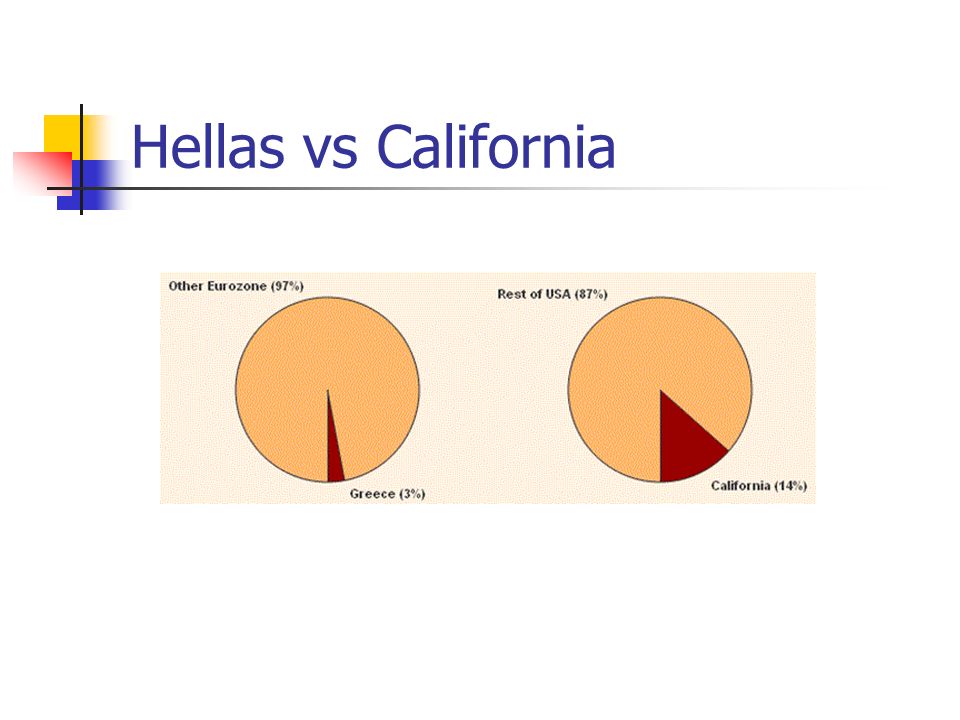 Hellas vs California

Other Eurozone (97%)

Greece (3%)

Rest of USA (87%)

California (14%)